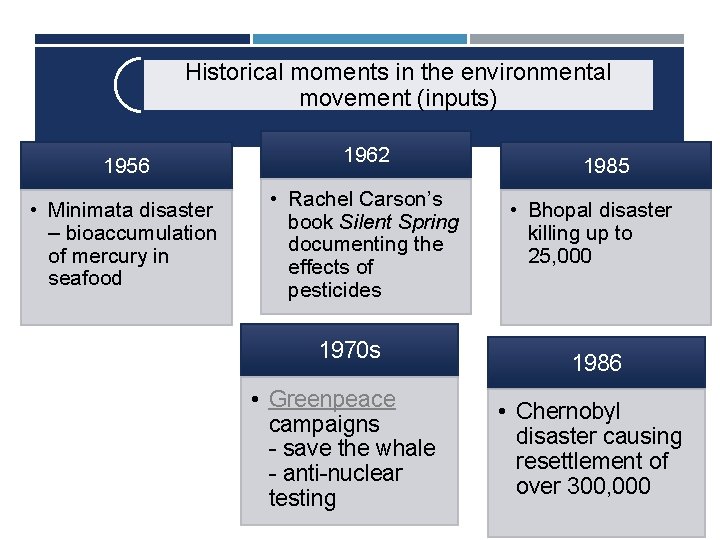 Historical moments in the environmental movement (inputs)

1956

• Minimata disaster – bioaccumulation of mercury in seafood

1962

• Rachel Carson's book Silent Spring documenting the effects of pesticides

1985

• Bhopal disaster killing up to 25,000

1970s

• Greenpeace campaigns
- save the whale
- anti-nuclear testing

1986

• Chernobyl disaster causing resettlement of over 300,000